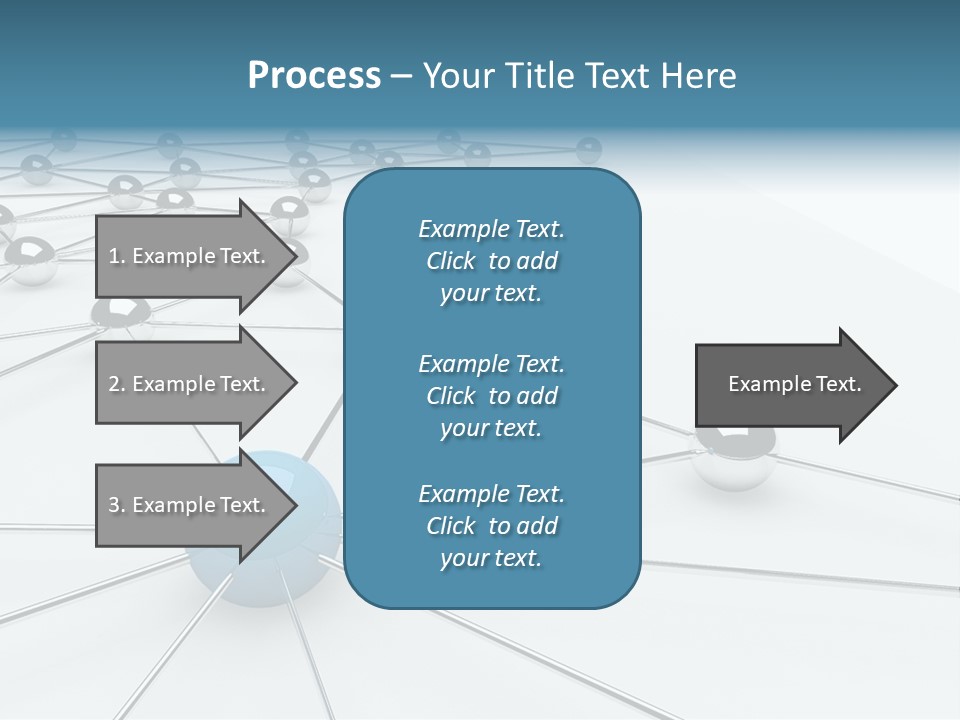 Process – Your Title Text Here

1. Example Text.

2. Example Text.

3. Example Text.

Example Text. Click to add your text.

Example Text. Click to add your text.

Example Text. Click to add your text.

Example Text.